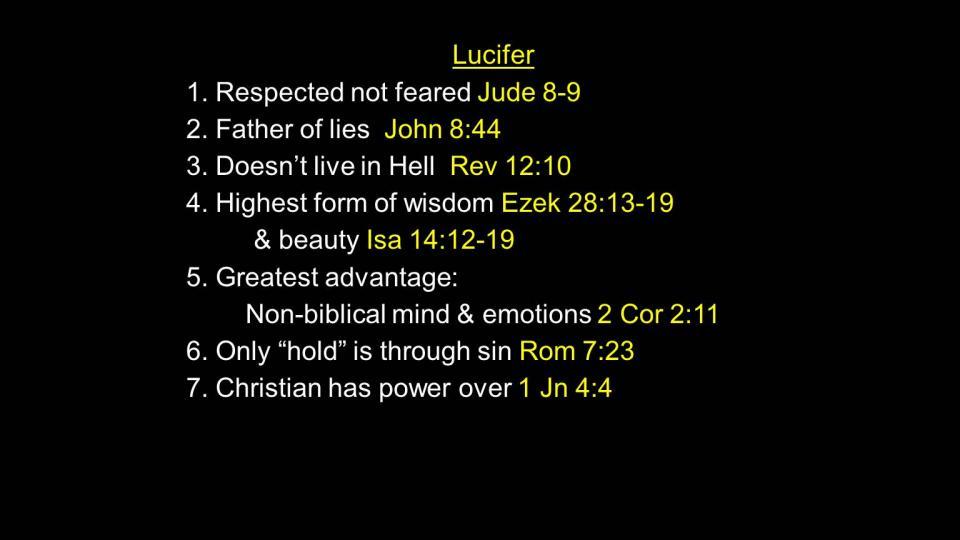 Lucifer

1. Respected not feared Jude 8-9
2. Father of lies John 8:44
3. Doesn’t live in Hell Rev 12:10
4. Highest form of wisdom Ezek 28:13-19
& beauty Isa 14:12-19
5. Greatest advantage:
Non-biblical mind & emotions 2 Cor 2:11
6. Only “hold” is through sin Rom 7:23
7. Christian has power over 1 Jn 4:4